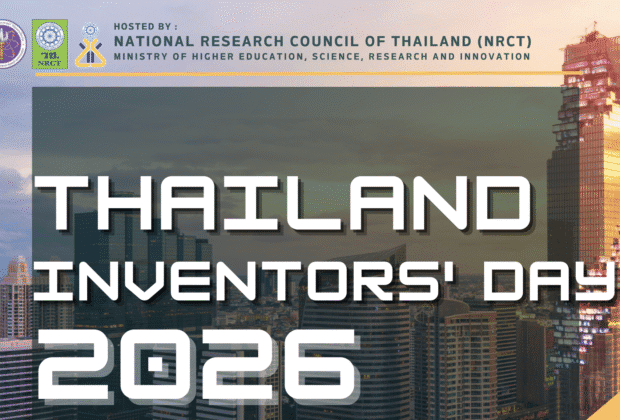 วช.
NRCT

HOSTED BY :
NATIONAL RESEARCH COUNCIL OF THAILAND (NRCT)
MINISTRY OF HIGHER EDUCATION, SCIENCE, RESEARCH AND INNOVATION

THAILAND
INVENTORS' DAY
2026